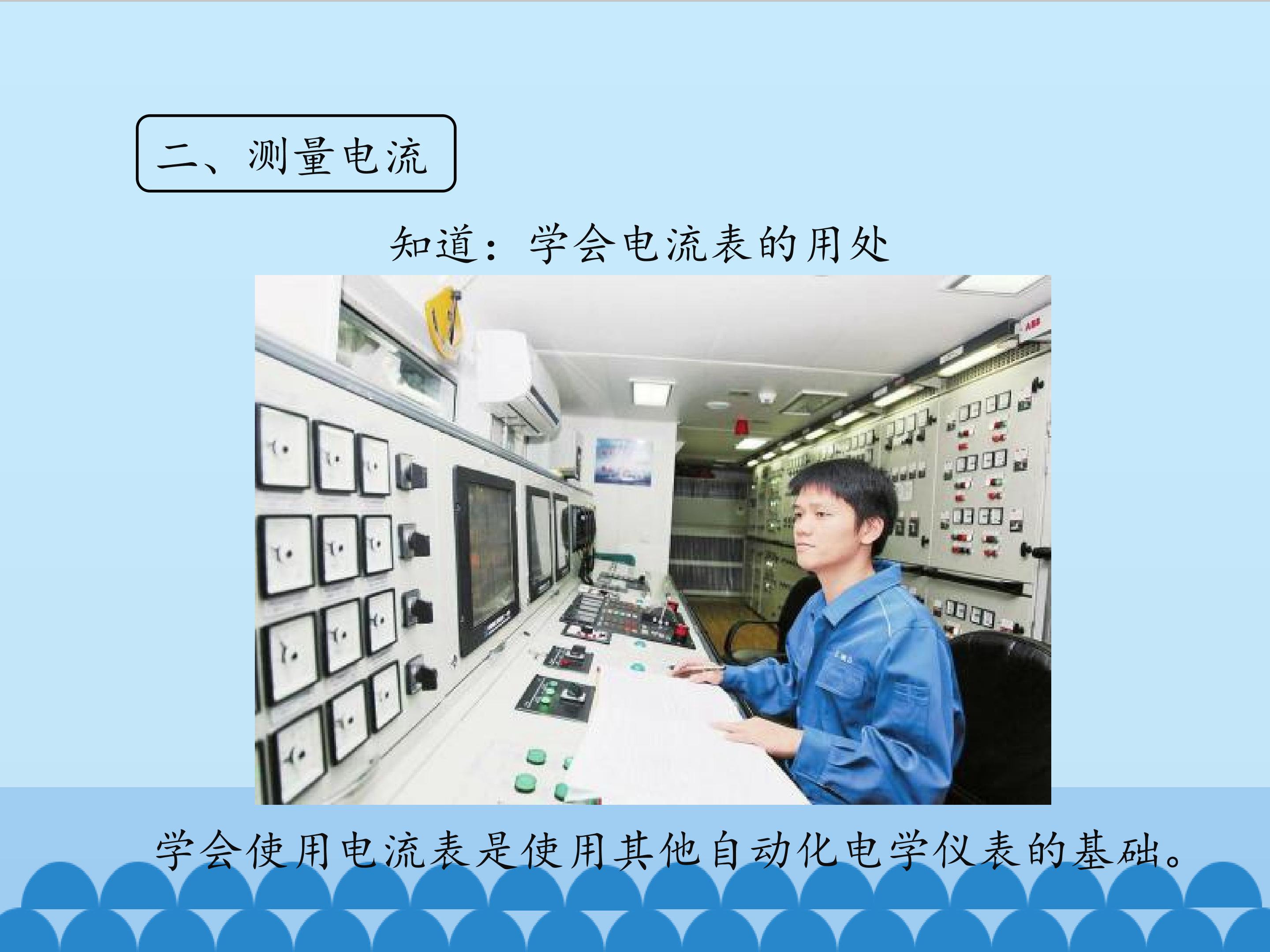 二、测量电流

知道：学会电流表的用处

学会使用电流表是使用其他自动化电学仪表的基础。